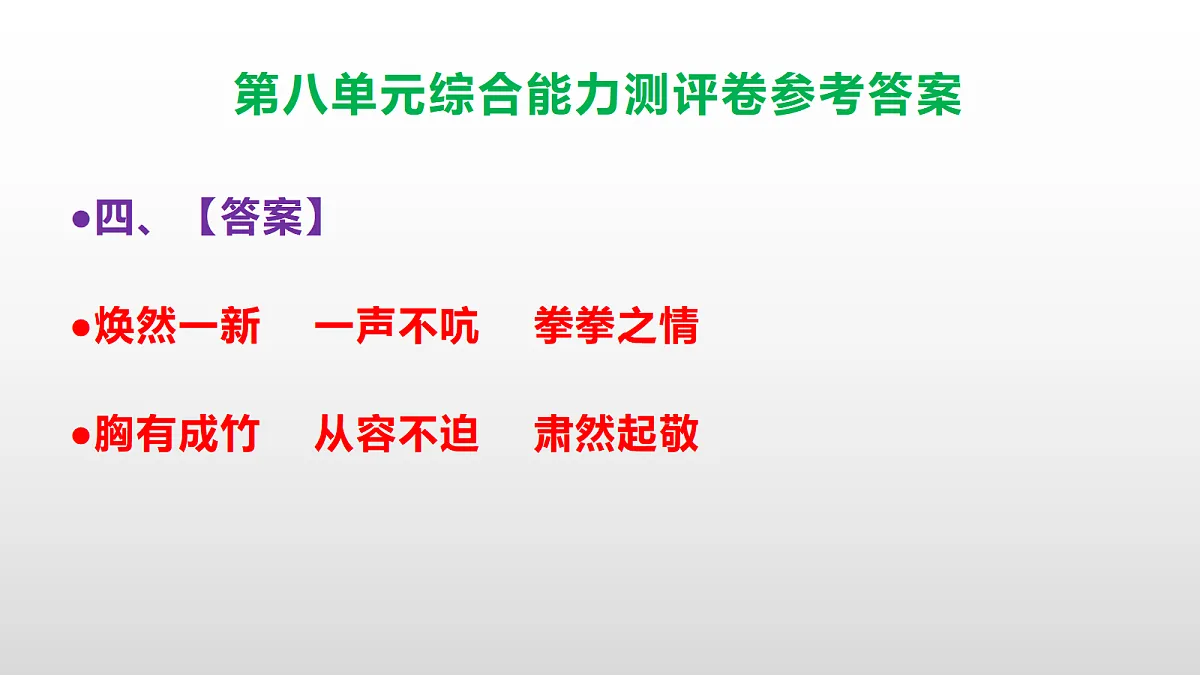 第八单元综合能力测评卷参考答案

•四、【答案】

•焕然一新　一声不吭　拳拳之情

•胸有成竹　从容不迫　肃然起敬